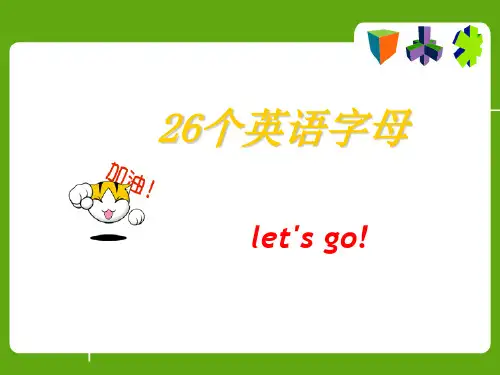 26个英语字母

加油！

let's go!